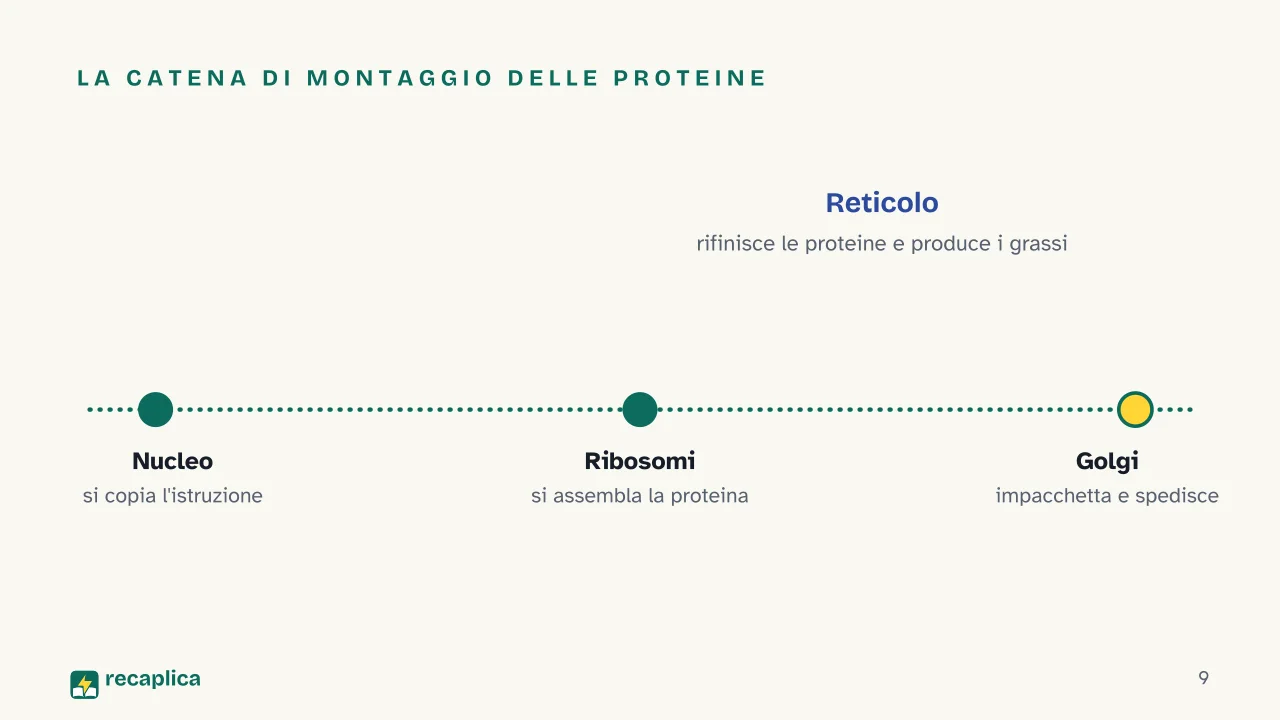 LA CATENA DI MONTAGGIO DELLE PROTEINE

Reticolo
rifinisce le proteine e produce i grassi

Nucleo
si copia l'istruzione

Ribosomi
si assembla la proteina

Golgi
impacchetta e spedisce

recaplica

9